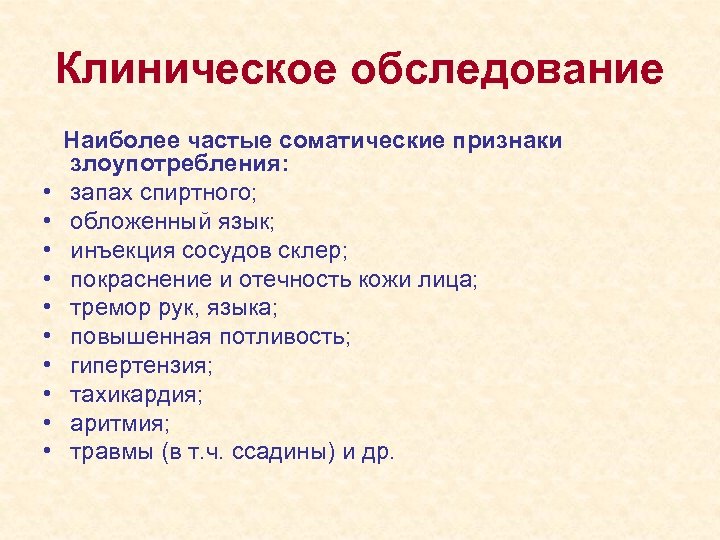 Клиническое обследование

Наиболее частые соматические признаки злоупотребления:

• запах спиртного;
• обложенный язык;
• инъекция сосудов склер;
• покраснение и отечность кожи лица;
• тремор рук, языка;
• повышенная потливость;
• гипертензия;
• тахикардия;
• аритмия;
• травмы (в т.ч. ссадины) и др.